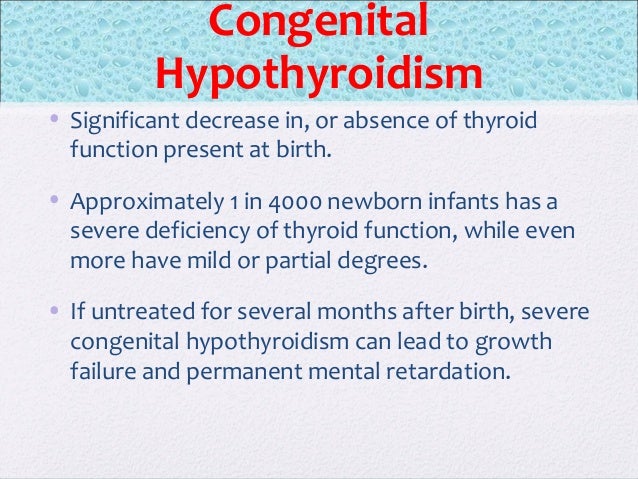 Congenital Hypothyroidism

• Significant decrease in, or absence of thyroid function present at birth.

• Approximately 1 in 4000 newborn infants has a severe deficiency of thyroid function, while even more have mild or partial degrees.

• If untreated for several months after birth, severe congenital hypothyroidism can lead to growth failure and permanent mental retardation.